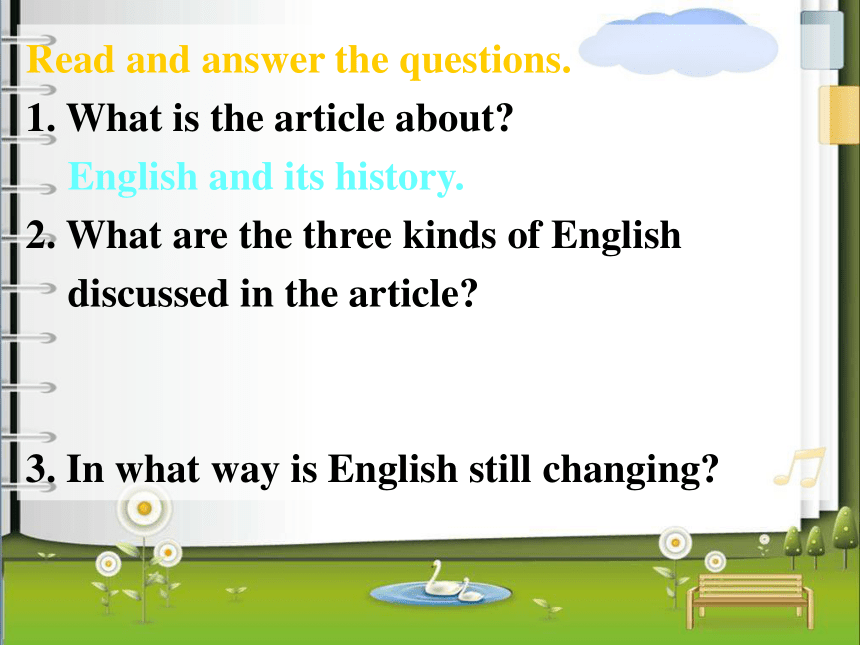 Read and answer the questions.
1. What is the article about?
English and its history.
2. What are the three kinds of English discussed in the article?

3. In what way is English still changing?